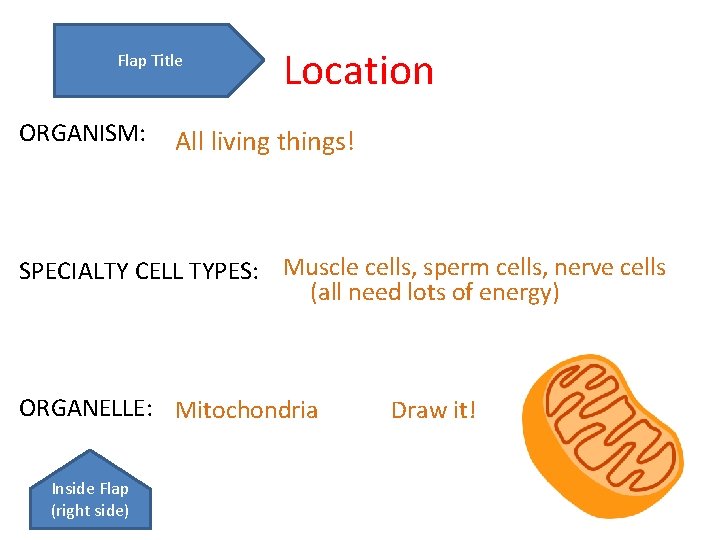 Flap Title

Location

ORGANISM: All living things!

SPECIALTY CELL TYPES: Muscle cells, sperm cells, nerve cells (all need lots of energy)

ORGANELLE: Mitochondria Draw it!

Inside Flap (right side)